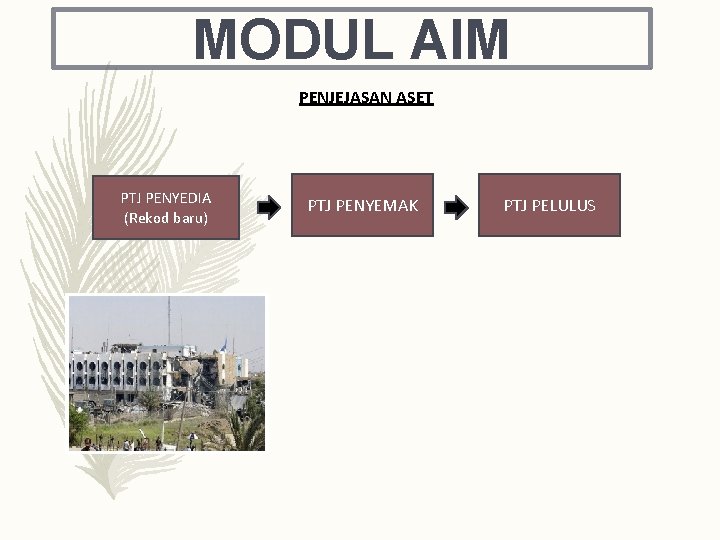 MODUL AIM

PENJEJASAN ASET

PTJ PENYEDIA (Rekod baru)

PTJ PENYEMAK

PTJ PELULUS